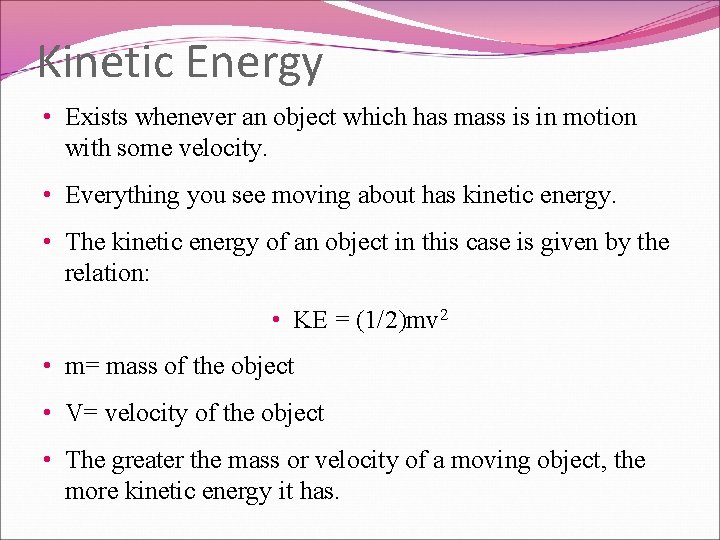 Kinetic Energy

• Exists whenever an object which has mass is in motion with some velocity.

• Everything you see moving about has kinetic energy.

• The kinetic energy of an object in this case is given by the relation:

• $KE = (1/2)mv^2$

• m= mass of the object

• V= velocity of the object

• The greater the mass or velocity of a moving object, the more kinetic energy it has.